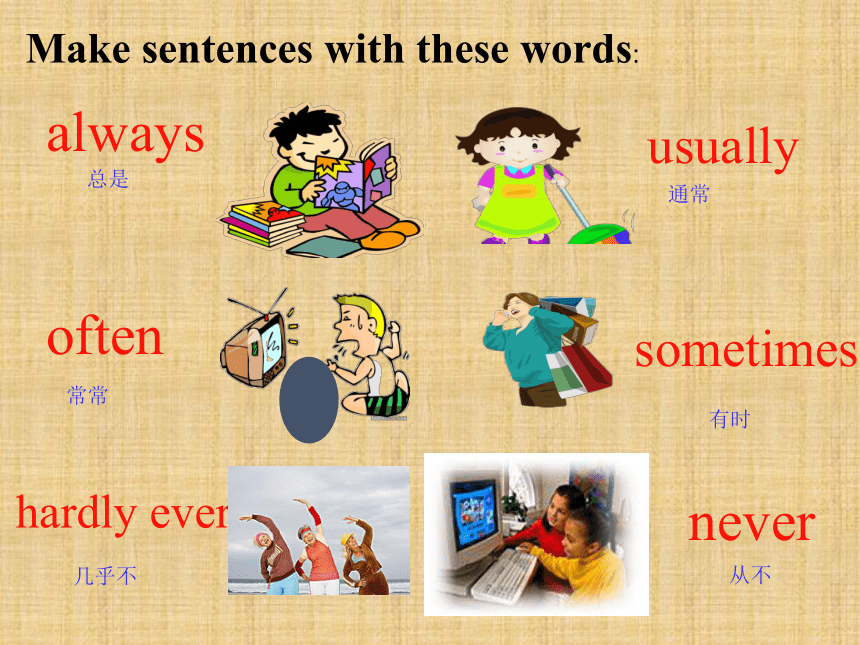 Make sentences with these words:

always
总是

usually
通常

often
常常

sometimes
有时

hardly ever
几乎不

never
从不